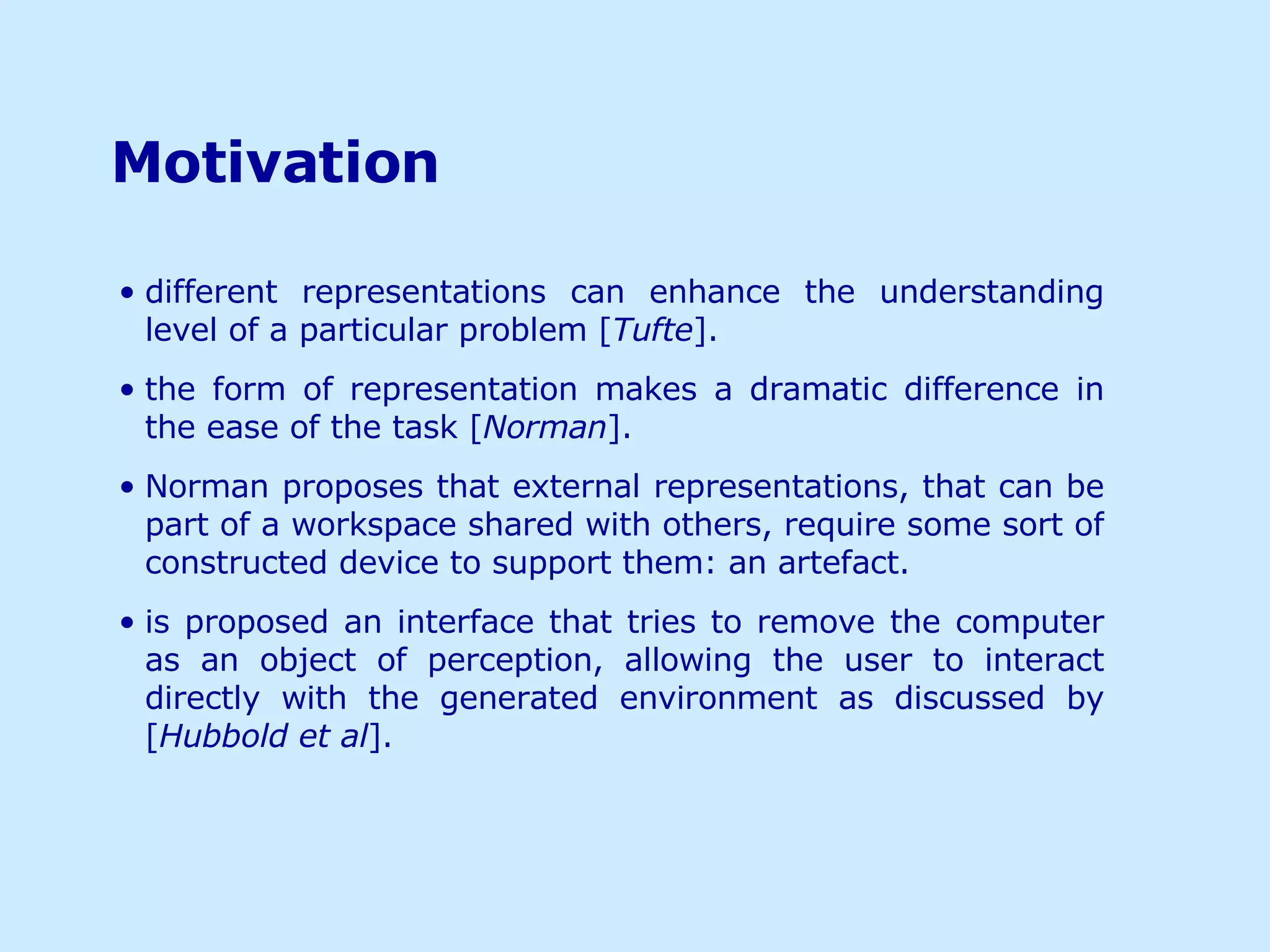 Motivation

• different representations can enhance the understanding level of a particular problem [Tufte].

• the form of representation makes a dramatic difference in the ease of the task [Norman].

• Norman proposes that external representations, that can be part of a workspace shared with others, require some sort of constructed device to support them: an artefact.

• is proposed an interface that tries to remove the computer as an object of perception, allowing the user to interact directly with the generated environment as discussed by [Hubbold et al].